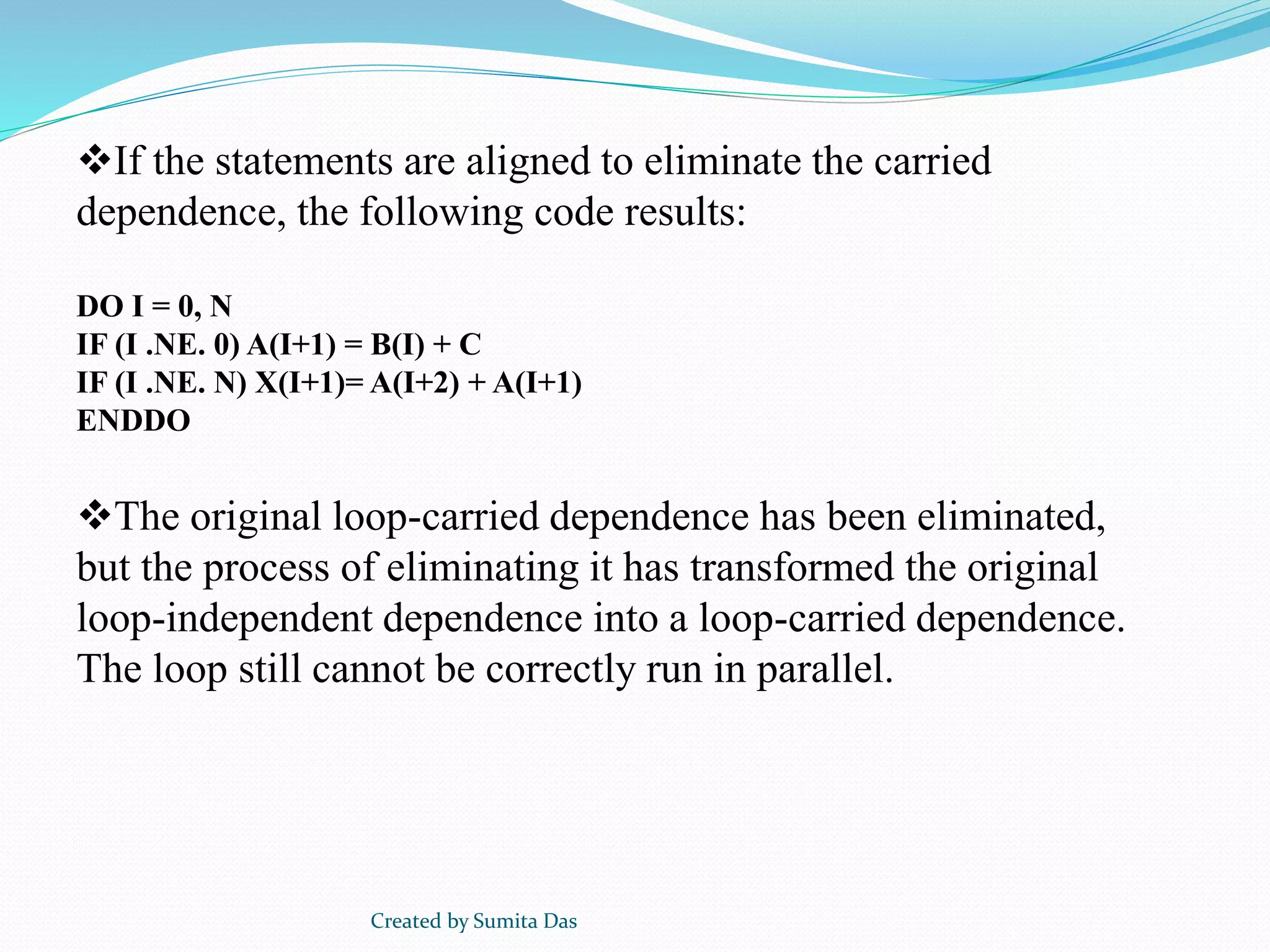 ❖If the statements are aligned to eliminate the carried dependence, the following code results:

DO I = 0, N
IF (I .NE. 0) A(I+1) = B(I) + C
IF (I .NE. N) X(I+1)= A(I+2) + A(I+1)
ENDDO

❖The original loop-carried dependence has been eliminated, but the process of eliminating it has transformed the original loop-independent dependence into a loop-carried dependence. The loop still cannot be correctly run in parallel.

Created by Sumita Das